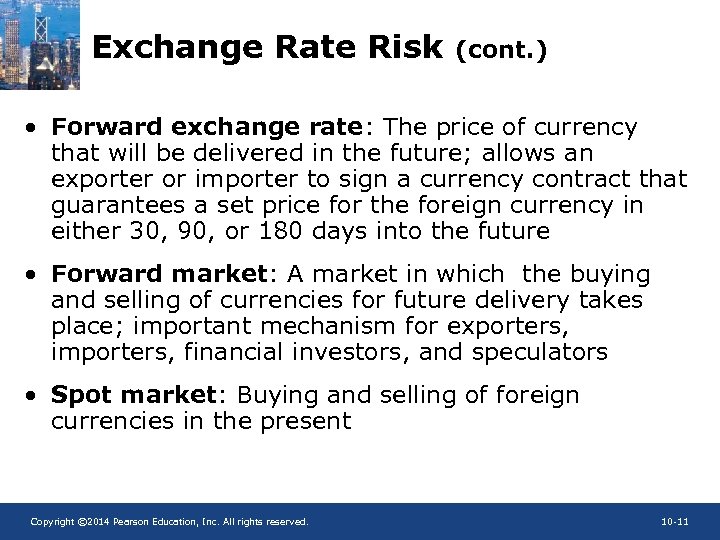 Exchange Rate Risk (cont.)

• Forward exchange rate: The price of currency that will be delivered in the future; allows an exporter or importer to sign a currency contract that guarantees a set price for the foreign currency in either 30, 90, or 180 days into the future

• Forward market: A market in which the buying and selling of currencies for future delivery takes place; important mechanism for exporters, importers, financial investors, and speculators

• Spot market: Buying and selling of foreign currencies in the present

Copyright ©2014 Pearson Education, Inc. All rights reserved.

10-11